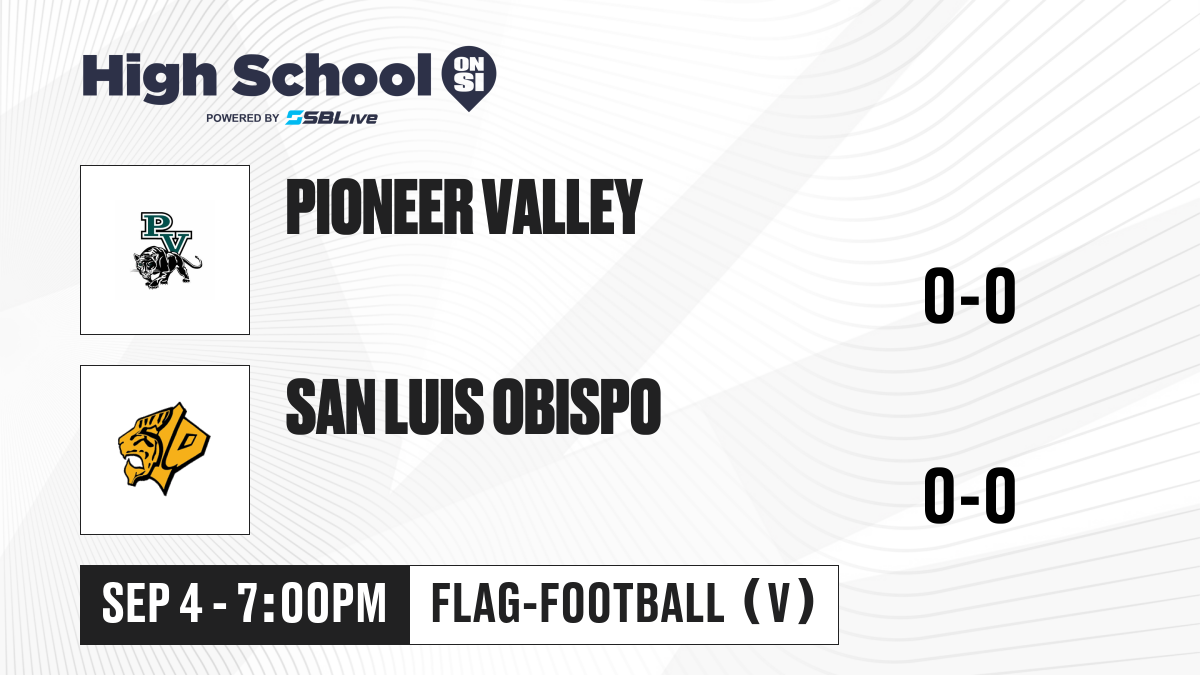 High School ON SI
POWERED BY SBLive

PV

PIONEER VALLEY

0-0

SAN LUIS OBISPO

0-0

SEP 4 - 7:00PM

FLAG-FOOTBALL (V)